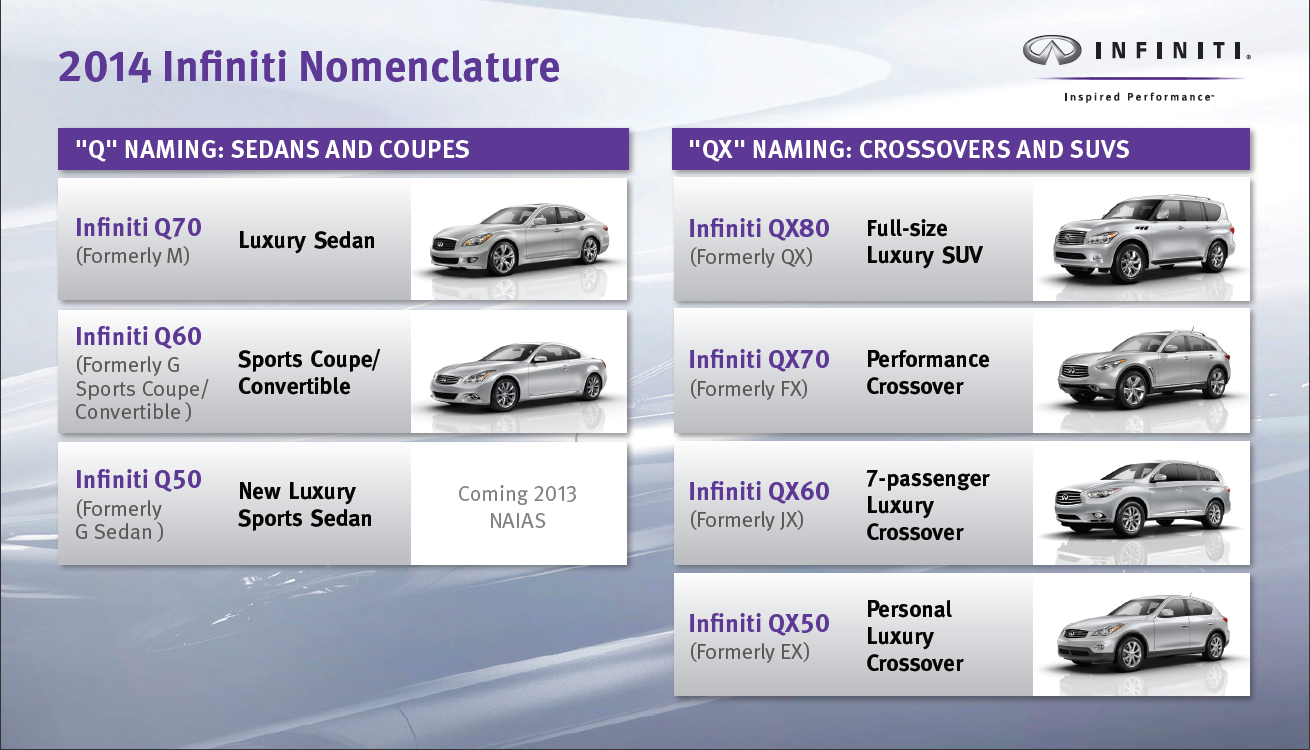 2014 Infiniti Nomenclature

INFINITI.
Inspired Performance™

"Q" NAMING: SEDANS AND COUPES

Infiniti Q70
(Formerly M)
Luxury Sedan

Infiniti Q60
(Formerly G Sports Coupe/ Convertible )
Sports Coupe/ Convertible

Infiniti Q50
(Formerly G Sedan )
New Luxury Sports Sedan
Coming 2013 NAIAS

"QX" NAMING: CROSSOVERS AND SUVS

Infiniti QX80
(Formerly QX)
Full-size Luxury SUV

Infiniti QX70
(Formerly FX)
Performance Crossover

Infiniti QX60
(Formerly JX)
7-passenger Luxury Crossover

Infiniti QX50
(Formerly EX)
Personal Luxury Crossover